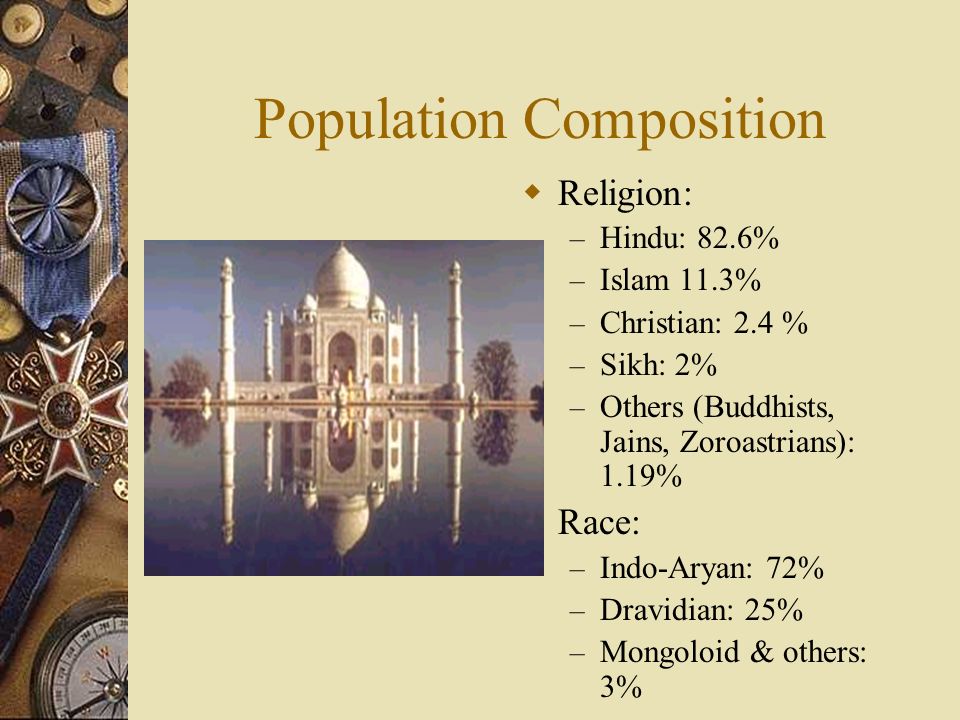 Population Composition

Religion:
– Hindu: 82.6%
– Islam 11.3%
– Christian: 2.4 %
– Sikh: 2%
– Others (Buddhists, Jains, Zoroastrians): 1.19%

Race:
– Indo-Aryan: 72%
– Dravidian: 25%
– Mongoloid & others: 3%